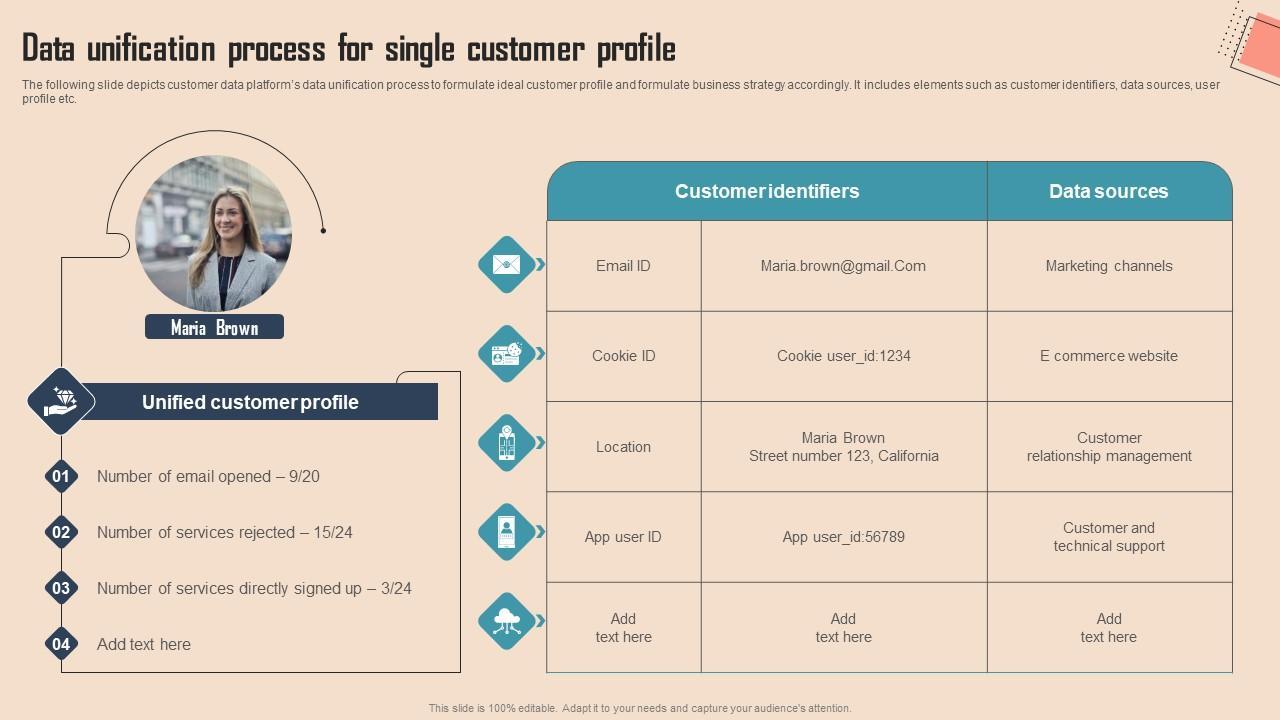 Data unification process for single customer profile

The following slide depicts customer data platform's data unification process to formulate ideal customer profile and formulate business strategy accordingly. It includes elements such as customer identifiers, data sources, user profile etc.

Maria Brown

Unified customer profile

01 Number of email opened – 9/20

02 Number of services rejected – 15/24

03 Number of services directly signed up – 3/24

04 Add text here

| Customer identifiers | | Data sources |
|---|---|---|
| Email ID | Maria.brown@gmail.Com | Marketing channels |
| Cookie ID | Cookie user_id:1234 | E commerce website |
| Location | Maria Brown Street number 123, California | Customer relationship management |
| App user ID | App user_id:56789 | Customer and technical support |
| Add text here | Add text here | Add text here |

This slide is 100% editable. Adapt it to your needs and capture your audience's attention.